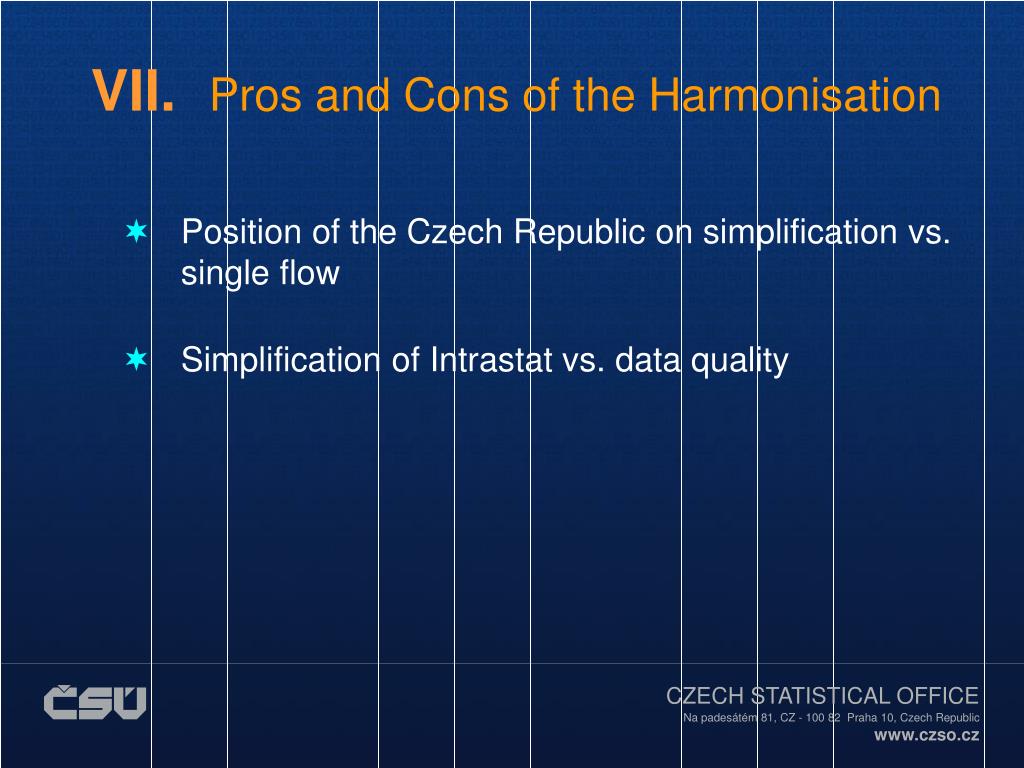 VII. Pros and Cons of the Harmonisation

Position of the Czech Republic on simplification vs. single flow

Simplification of Intrastat vs. data quality

ČSÚ

CZECH STATISTICAL OFFICE
Na padesátém 81, CZ - 100 82 Praha 10, Czech Republic
www.czso.cz